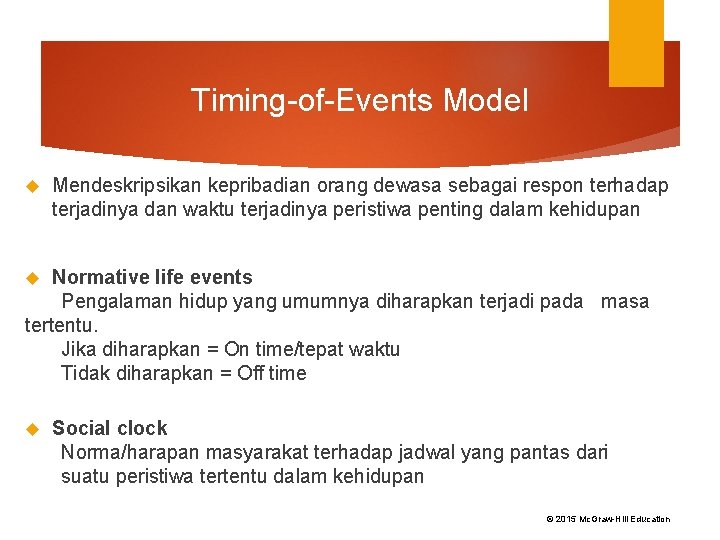 Timing-of-Events Model

Mendeskripsikan kepribadian orang dewasa sebagai respon terhadap terjadinya dan waktu terjadinya peristiwa penting dalam kehidupan

Normative life events
Pengalaman hidup yang umumnya diharapkan terjadi pada masa tertentu.
Jika diharapkan = On time/tepat waktu
Tidak diharapkan = Off time

Social clock
Norma/harapan masyarakat terhadap jadwal yang pantas dari suatu peristiwa tertentu dalam kehidupan

© 2015 McGraw-Hill Education